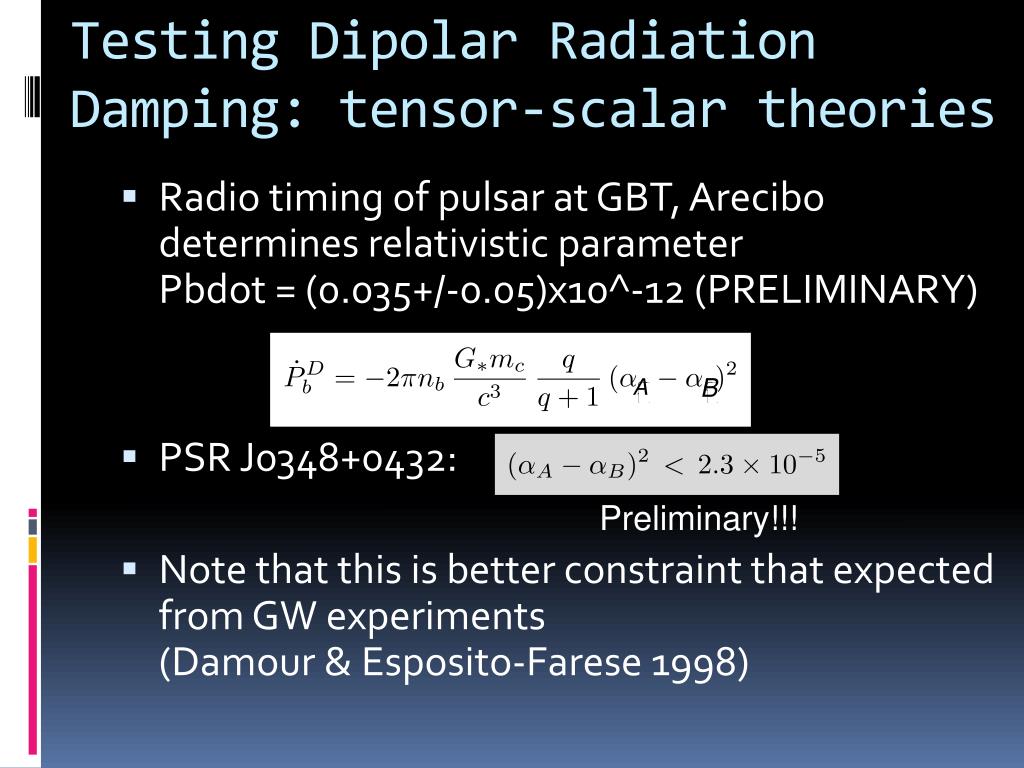 Testing Dipolar Radiation Damping: tensor-scalar theories

▪ Radio timing of pulsar at GBT, Arecibo determines relativistic parameter Pbdot = (0.035+/-0.05)x10^-12 (PRELIMINARY)

$\dot{P}_b^D = -2\pi n_b \frac{G_* m_c}{c^3} \frac{q}{q+1} (\alpha_A - \alpha_B)^2$

▪ PSR J0348+0432: $(\alpha_A - \alpha_B)^2 < 2.3 \times 10^{-5}$

Preliminary!!!

▪ Note that this is better constraint that expected from GW experiments
(Damour & Esposito-Farese 1998)